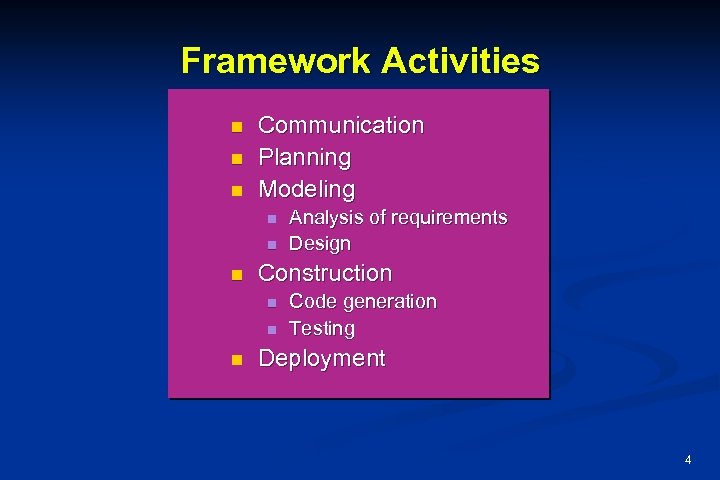 Framework Activities

- Communication
- Planning
- Modeling
  - Analysis of requirements
  - Design
- Construction
  - Code generation
  - Testing
- Deployment

4